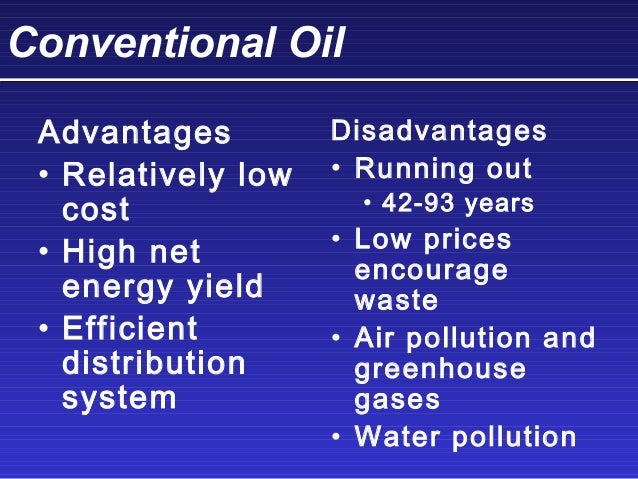 Conventional Oil

Advantages
• Relatively low cost
• High net energy yield
• Efficient distribution system

Disadvantages
• Running out
  • 42-93 years
• Low prices encourage waste
• Air pollution and greenhouse gases
• Water pollution